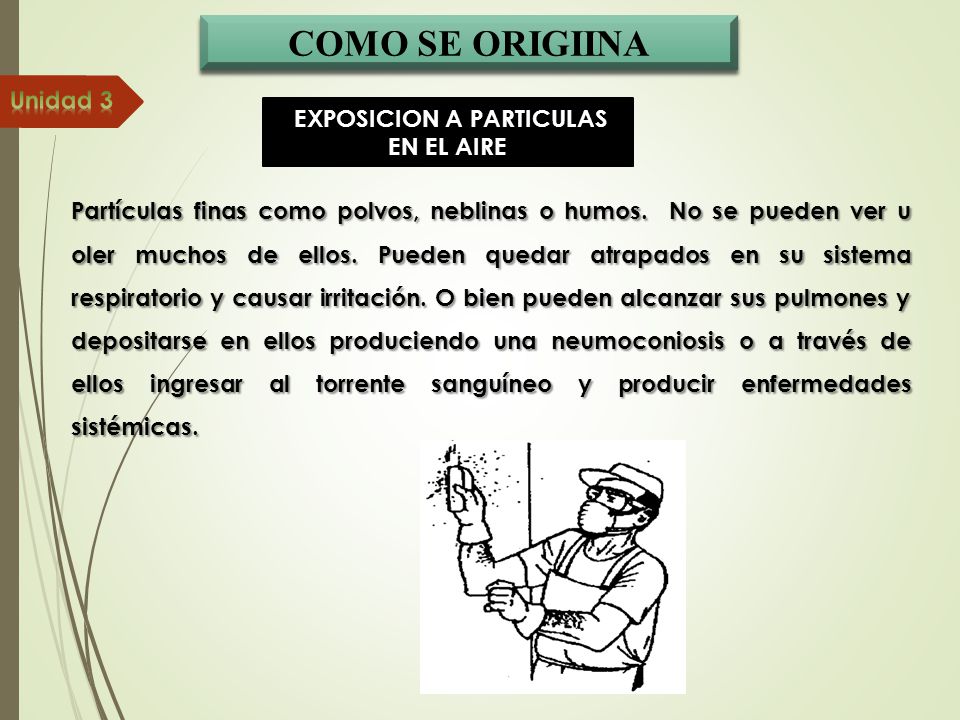 COMO SE ORIGIINA

Unidad 3

EXPOSICION A PARTICULAS EN EL AIRE

Partículas finas como polvos, neblinas o humos. No se pueden ver u oler muchos de ellos. Pueden quedar atrapados en su sistema respiratorio y causar irritación. O bien pueden alcanzar sus pulmones y depositarse en ellos produciendo una neumoconiosis o a través de ellos ingresar al torrente sanguíneo y producir enfermedades sistémicas.